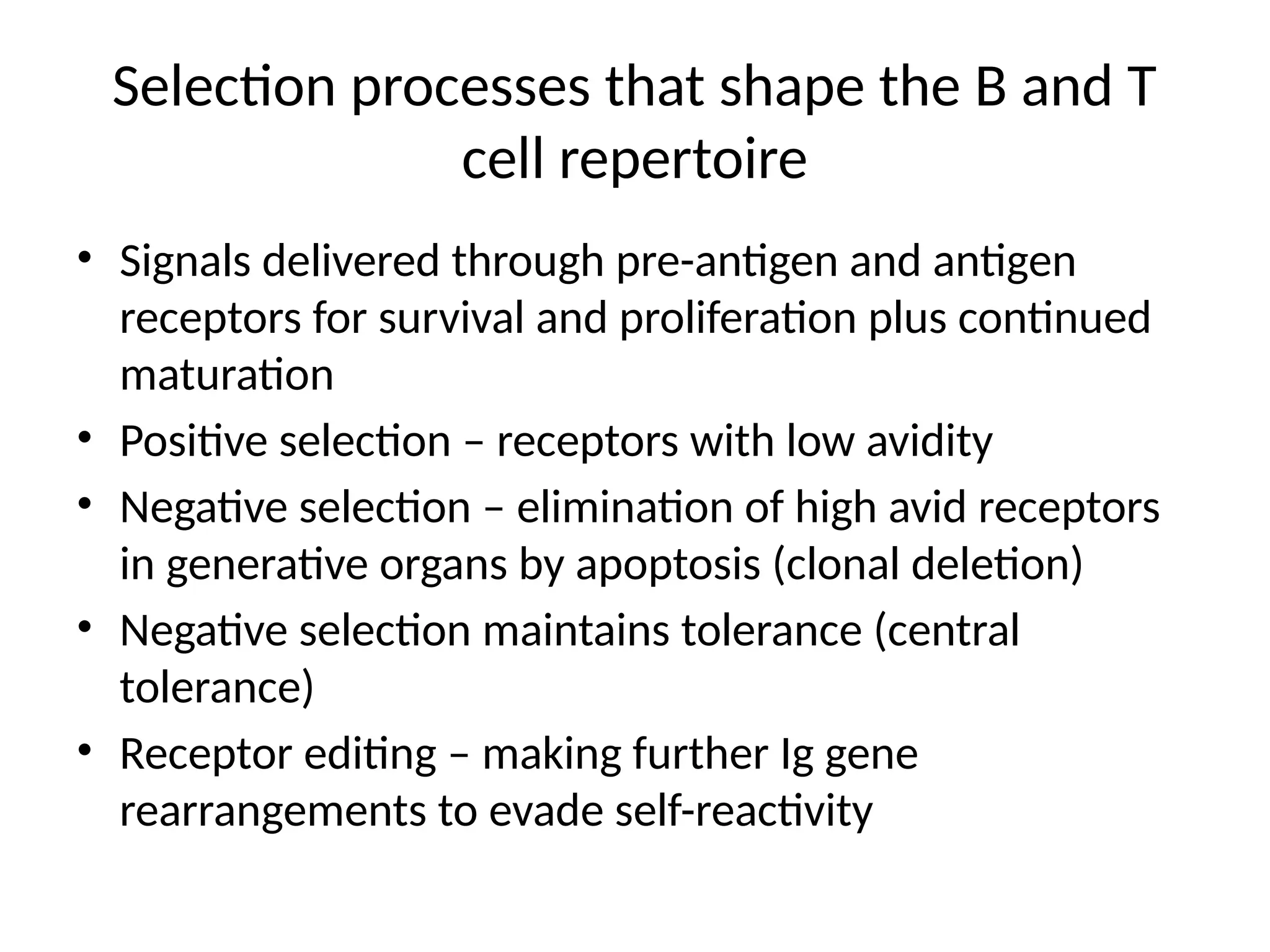 Selection processes that shape the B and T cell repertoire

• Signals delivered through pre-antigen and antigen receptors for survival and proliferation plus continued maturation
• Positive selection – receptors with low avidity
• Negative selection – elimination of high avid receptors in generative organs by apoptosis (clonal deletion)
• Negative selection maintains tolerance (central tolerance)
• Receptor editing – making further Ig gene rearrangements to evade self-reactivity